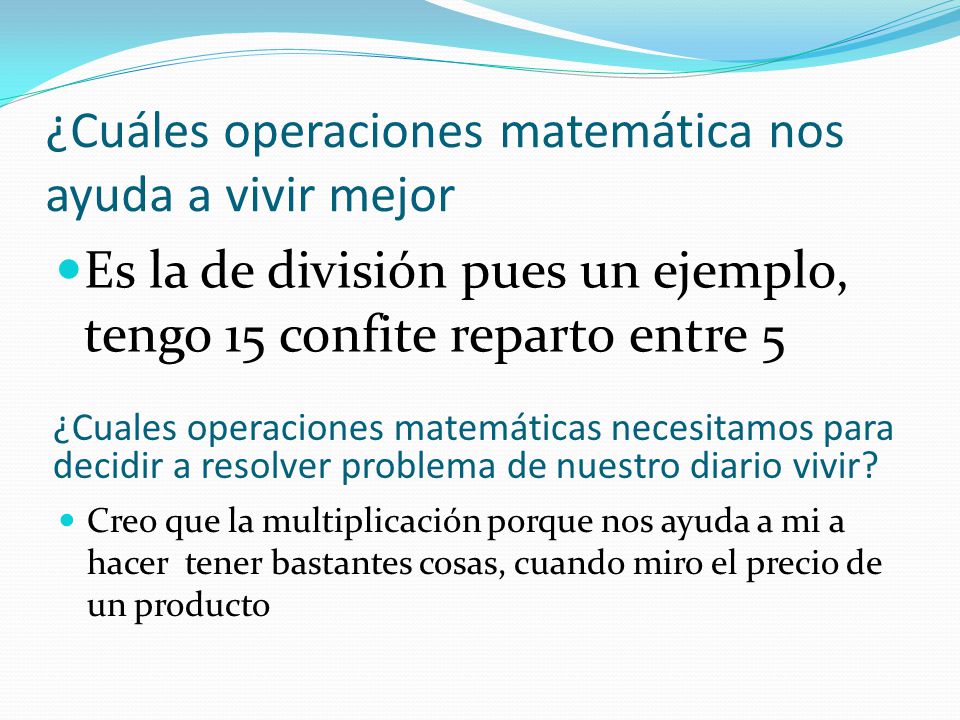 ¿Cuáles operaciones matemática nos ayuda a vivir mejor

Es la de división pues un ejemplo, tengo 15 confite reparto entre 5

¿Cuales operaciones matemáticas necesitamos para decidir a resolver problema de nuestro diario vivir?

Creo que la multiplicación porque nos ayuda a mi a hacer tener bastantes cosas, cuando miro el precio de un producto